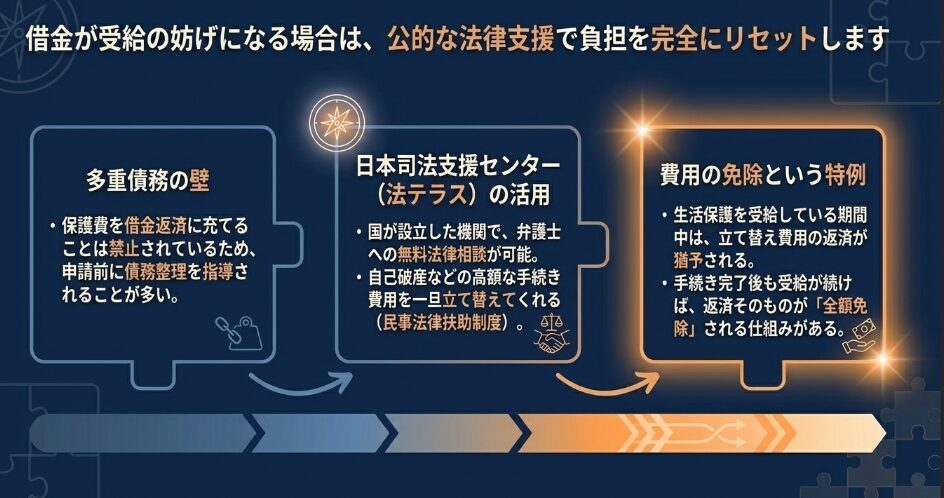 借金が受給の妨げになる場合は、公的な法律支援で負担を完全にリセットします

多重債務の壁

・保護費を借金返済に充てることは禁止されているため、申請前に債務整理を指導されることが多い。

日本司法支援センター（法テラス）の活用

・国が設立した機関で、弁護士への無料法律相談が可能。
・自己破産などの高額な手続き費用を一旦立て替えてくれる（民事法律扶助制度）。

費用の免除という特例

・生活保護を受給している期間中は、立て替え費用の返済が猶予される。
・手続き完了後も受給が続けば、返済そのものが「全額免除」される仕組みがある。